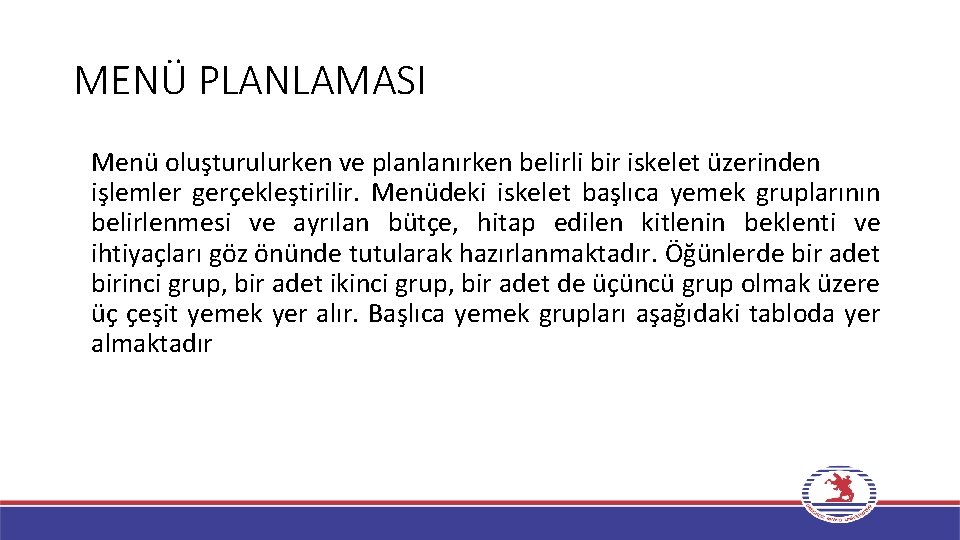 MENÜ PLANLAMASI

Menü oluşturulurken ve planlanırken belirli bir iskelet üzerinden işlemler gerçekleştirilir. Menüdeki iskelet başlıca yemek gruplarının belirlenmesi ve ayrılan bütçe, hitap edilen kitlenin beklenti ve ihtiyaçları göz önünde tutularak hazırlanmaktadır. Öğünlerde bir adet birinci grup, bir adet ikinci grup, bir adet de üçüncü grup olmak üzere üç çeşit yemek yer alır. Başlıca yemek grupları aşağıdaki tabloda yer almaktadır